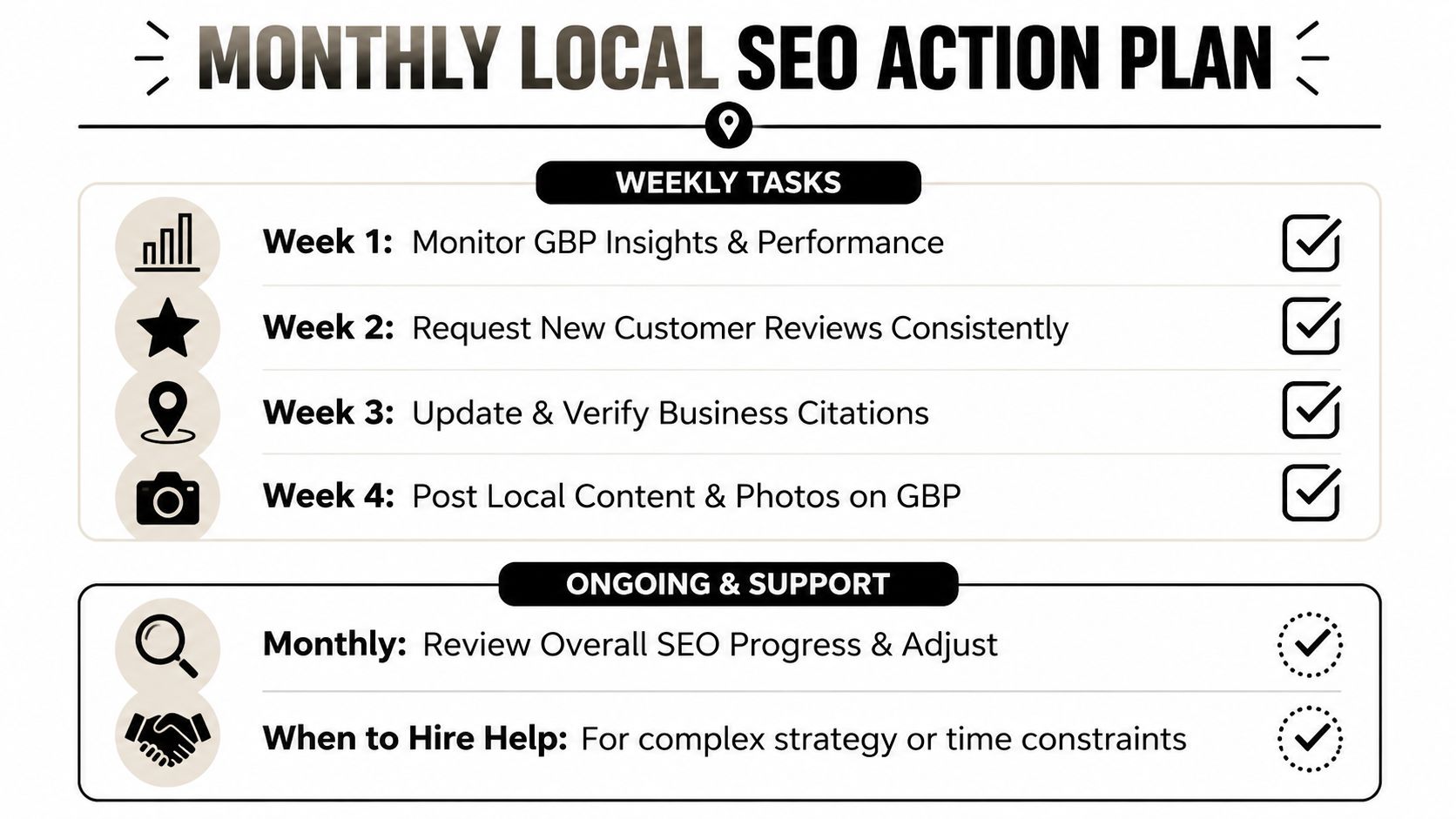 MONTHLY LOCAL SEO ACTION PLAN

WEEKLY TASKS

Week 1: Monitor GBP Insights & Performance

Week 2: Request New Customer Reviews Consistently

Week 3: Update & Verify Business Citations

Week 4: Post Local Content & Photos on GBP

ONGOING & SUPPORT

Monthly: Review Overall SEO Progress & Adjust

When to Hire Help: For complex strategy or time constraints